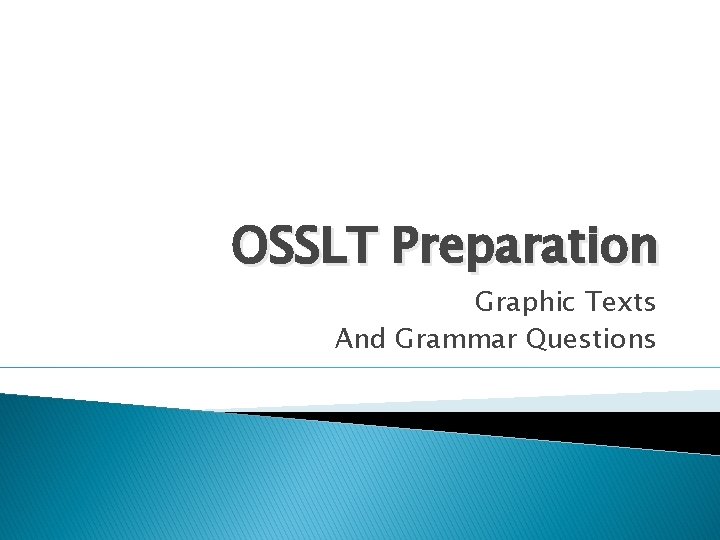 OSSLT Preparation

Graphic Texts
And Grammar Questions